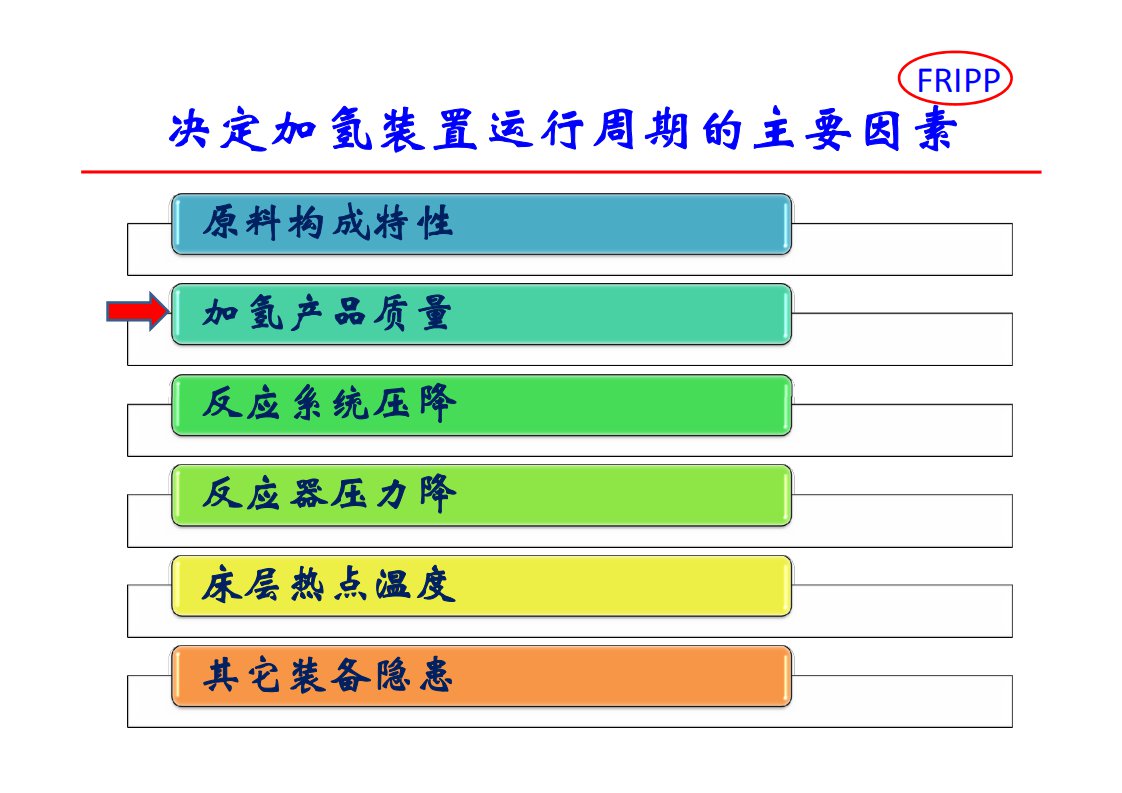 FRIPP

决定加氢装置运行周期的主要因素

原料构成特性

加氢产品质量

反应系统压降

反应器压力降

床层热点温度

其它装备隐患